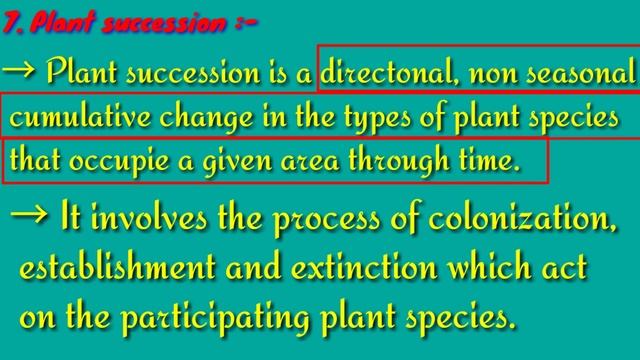 7. Plant succession :-

→ Plant succession is a directonal, non seasonal cumulative change in the types of plant species that occupie a given area through time.

→ It involves the process of colonization, establishment and extinction which act on the participating plant species.